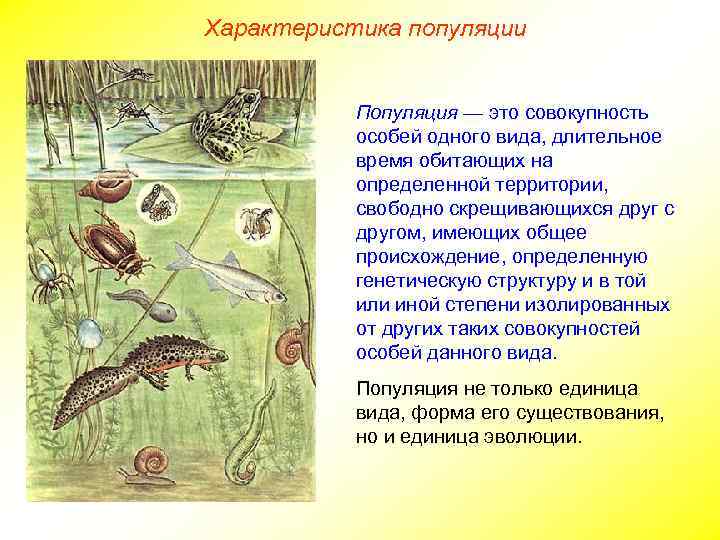 Характеристика популяции

Популяция — это совокупность особей одного вида, длительное время обитающих на определенной территории, свободно скрещивающихся друг с другом, имеющих общее происхождение, определенную генетическую структуру и в той или иной степени изолированных от других таких совокупностей особей данного вида.

Популяция не только единица вида, форма его существования, но и единица эволюции.